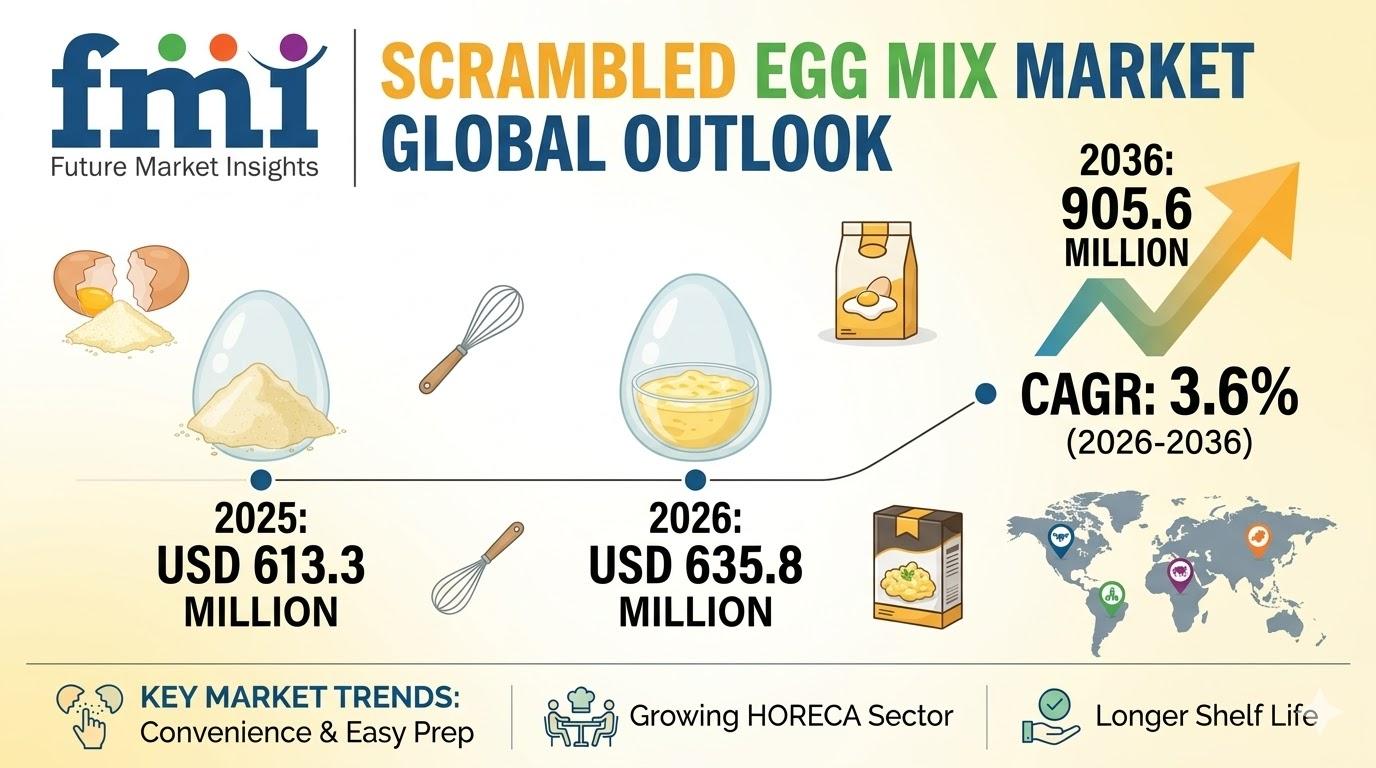 fmi
Future Market Insights

SCRAMBLED EGG MIX MARKET
GLOBAL OUTLOOK

2036:
905.6
MILLION

CAGR: 3.6%
(2026-2036)

2025:
USD 613.3
MILLION

2026:
USD 635.8
MILLION

KEY MARKET TRENDS:
Convenience & Easy Prep

Growing HORECA Sector

Longer Shelf Life